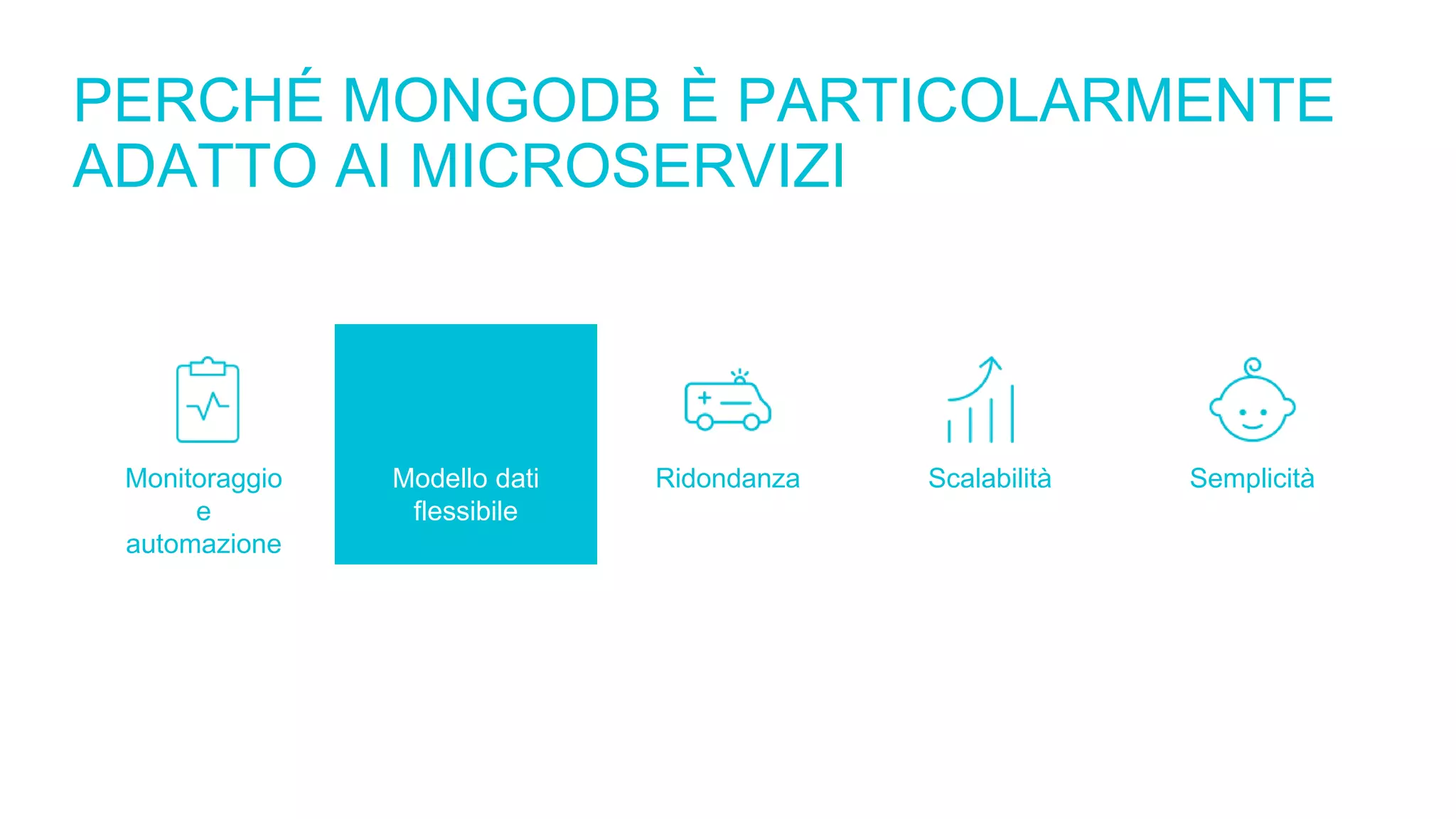 PERCHÉ MONGODB È PARTICOLARMENTE ADATTO AI MICROSERVIZI

Monitoraggio e automazione

Modello dati flessibile

Ridondanza

Scalabilità

Semplicità